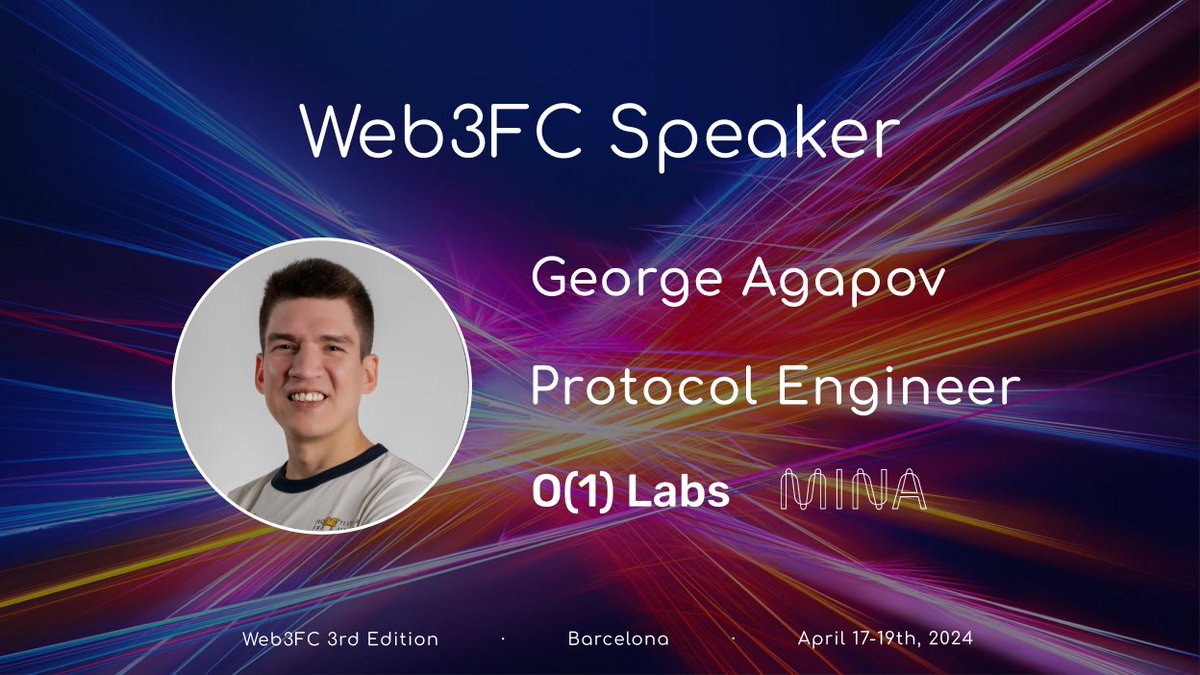 Web3FC Speaker

George Agapov

Protocol Engineer

O(1) Labs MINA

Web3FC 3rd Edition · Barcelona · April 17-19th, 2024